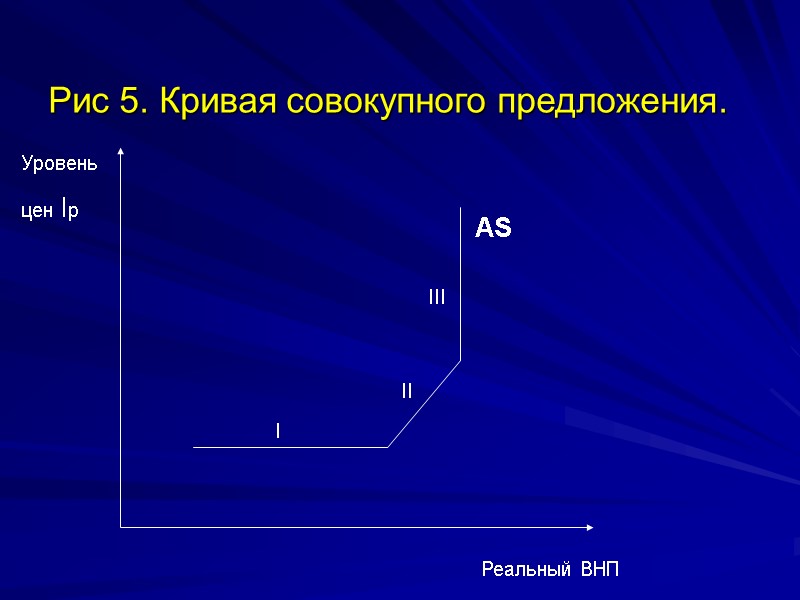 Рис 5. Кривая совокупного предложения.

Уровень

цен Ip

AS

III

II

I

Реальный ВНП